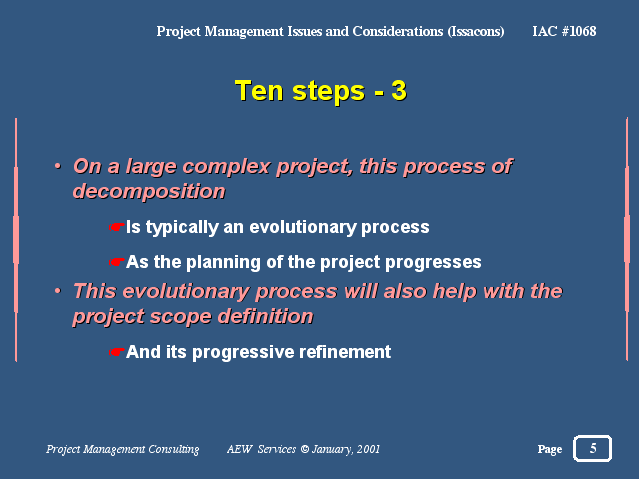 Project Management Issues and Considerations (Issacons) IAC #1068

Ten steps - 3

• On a large complex project, this process of decomposition

☛Is typically an evolutionary process

☛As the planning of the project progresses

• This evolutionary process will also help with the project scope definition

☛And its progressive refinement

Project Management Consulting AEW Services © January, 2001

Page 5